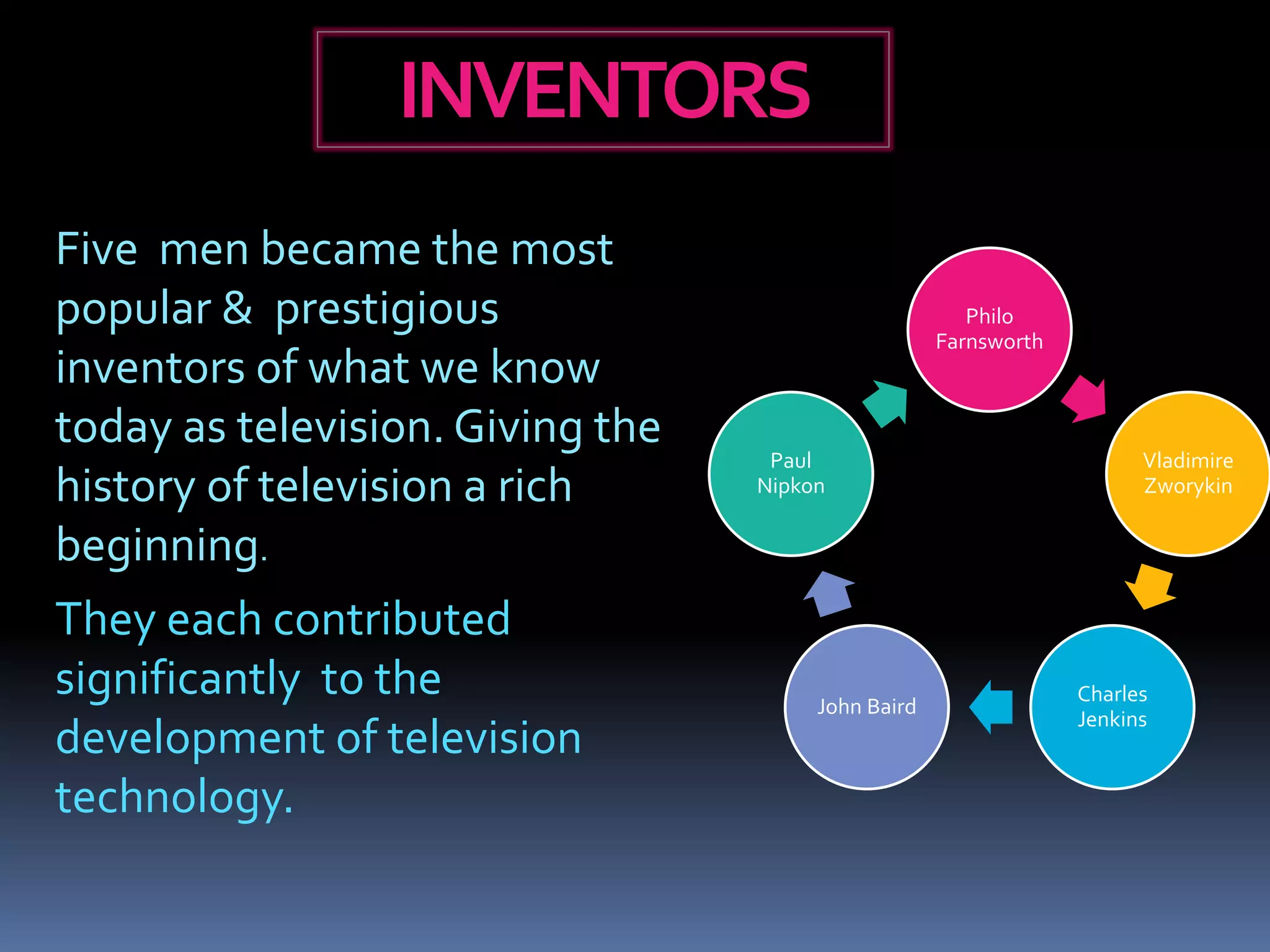 INVENTORS

Five men became the most popular & prestigious inventors of what we know today as television. Giving the history of television a rich beginning.

They each contributed significantly to the development of television technology.

Philo Farnsworth

Vladimire Zworykin

Charles Jenkins

John Baird

Paul Nipkon